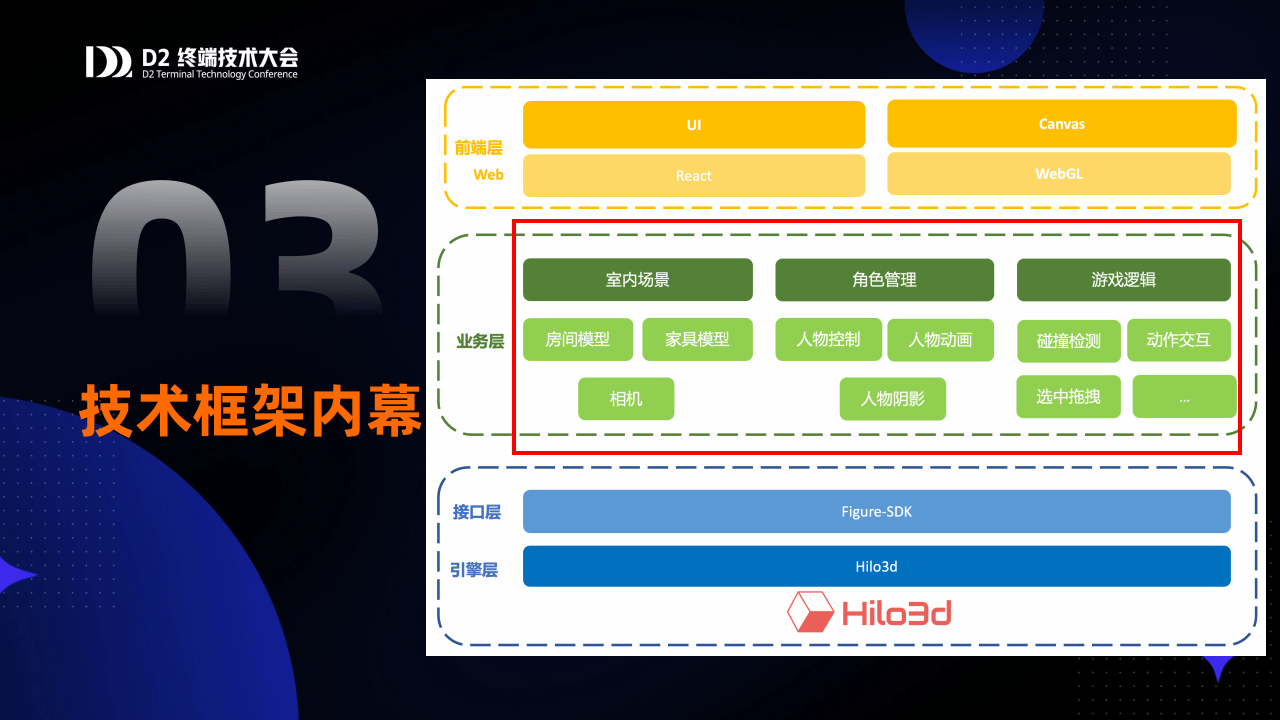 D2 终端技术大会
D2 Terminal Technology Conference

03

技术框架内幕

前端层
Web

UI
React

Canvas
WebGL

业务层

室内场景
房间模型
家具模型
相机

角色管理
人物控制
人物动画
人物阴影

游戏逻辑
碰撞检测
动作交互
选中拖拽
...

接口层
Figure-SDK

引擎层
Hilo3d

Hilo3d